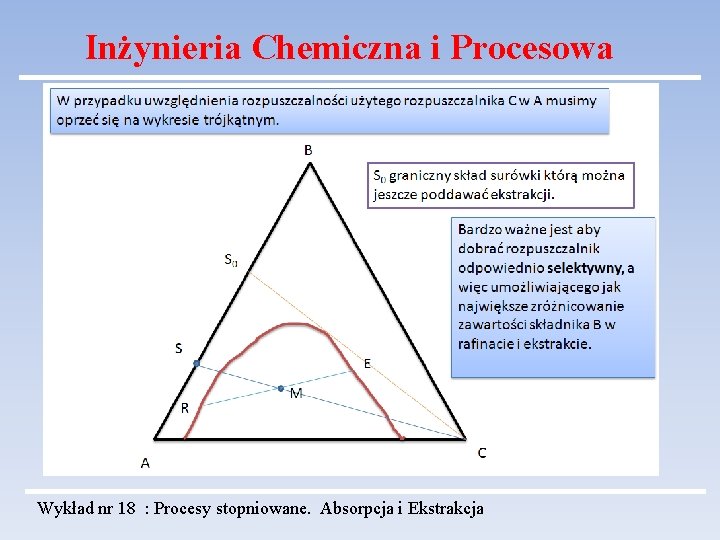 Inżynieria Chemiczna i Procesowa

W przypadku uwzględnienia rozpuszczalności użytego rozpuszczalnika C w A musimy oprzeć się na wykresie trójkątnym.

B

$S_0$ graniczny skład surówki którą można jeszcze poddawać ekstrakcji.

Bardzo ważne jest aby dobrać rozpuszczalnik odpowiednio selektywny, a więc umożliwiającego jak największe zróżnicowanie zawartości składnika B w rafinacie i ekstrakcie.

$S_0$

S

E

M

R

A

C

Wykład nr 18 : Procesy stopniowane. Absorpcja i Ekstrakcja